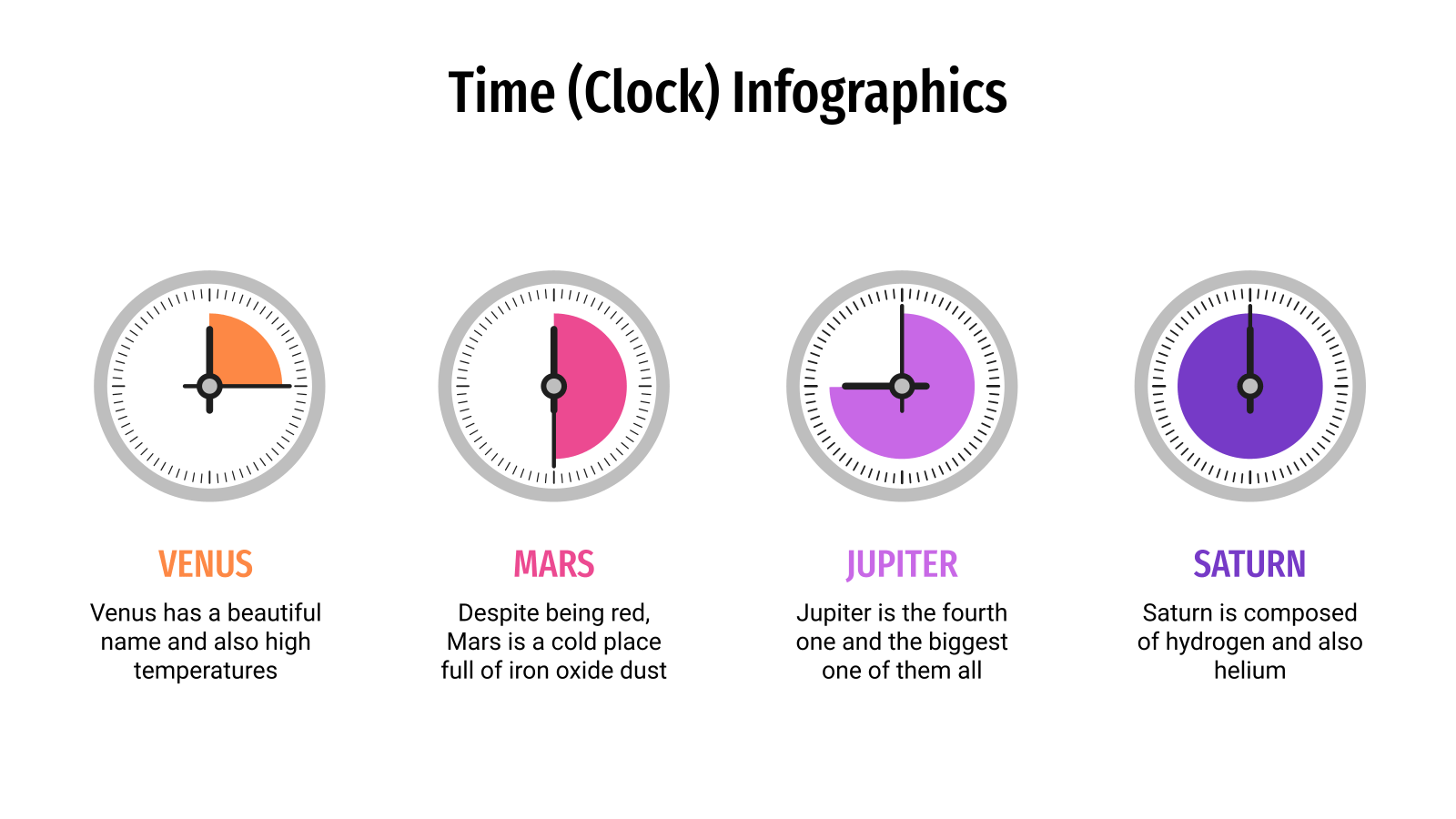 Time (Clock) Infographics

VENUS

Venus has a beautiful name and also high temperatures

MARS

Despite being red, Mars is a cold place full of iron oxide dust

JUPITER

Jupiter is the fourth one and the biggest one of them all

SATURN

Saturn is composed of hydrogen and also helium